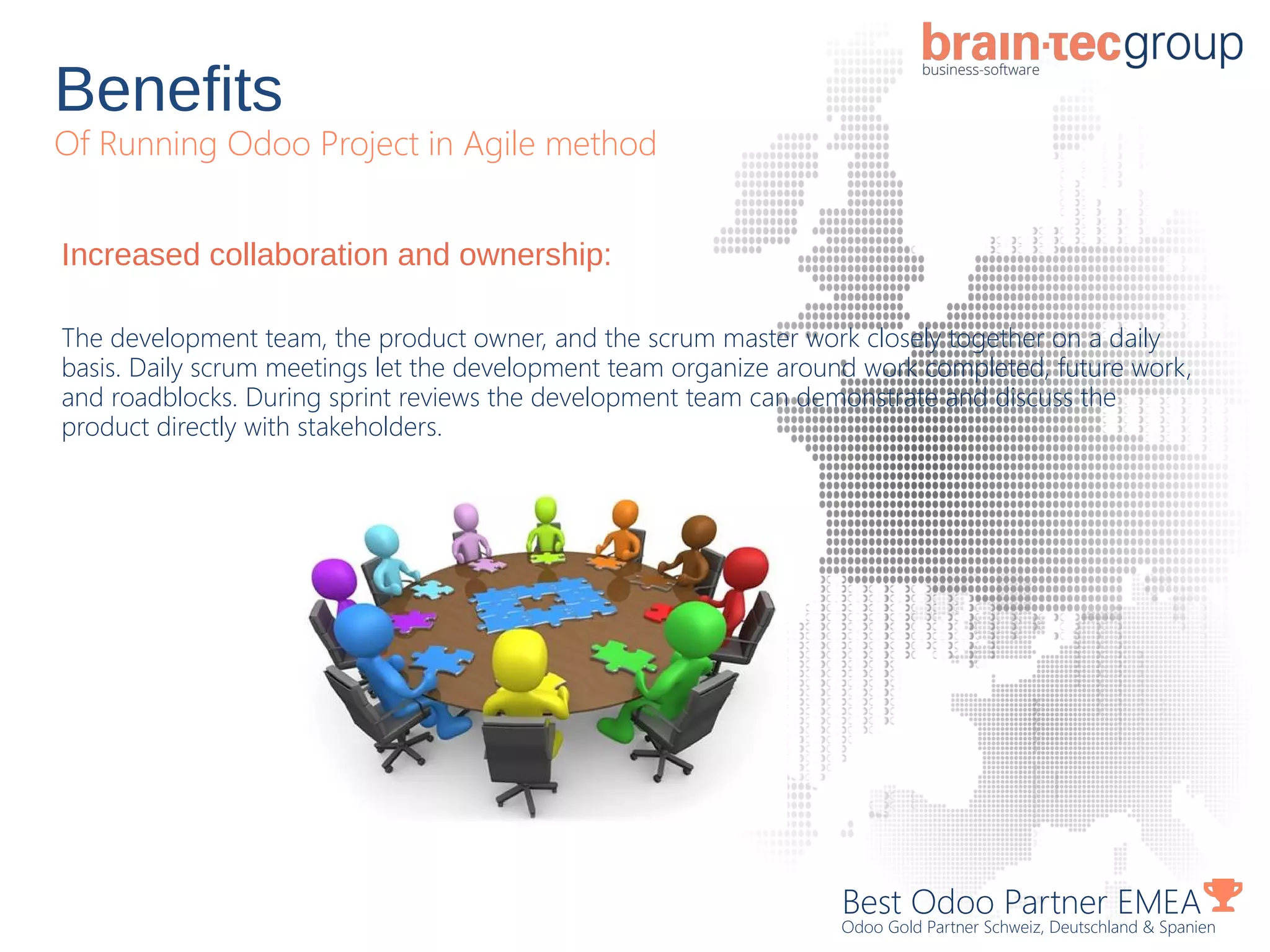 brain·tecgroup
business-software

Benefits
Of Running Odoo Project in Agile method

Increased collaboration and ownership:

The development team, the product owner, and the scrum master work closely together on a daily basis. Daily scrum meetings let the development team organize around work completed, future work, and roadblocks. During sprint reviews the development team can demonstrate and discuss the product directly with stakeholders.

Best Odoo Partner EMEA
Odoo Gold Partner Schweiz, Deutschland & Spanien